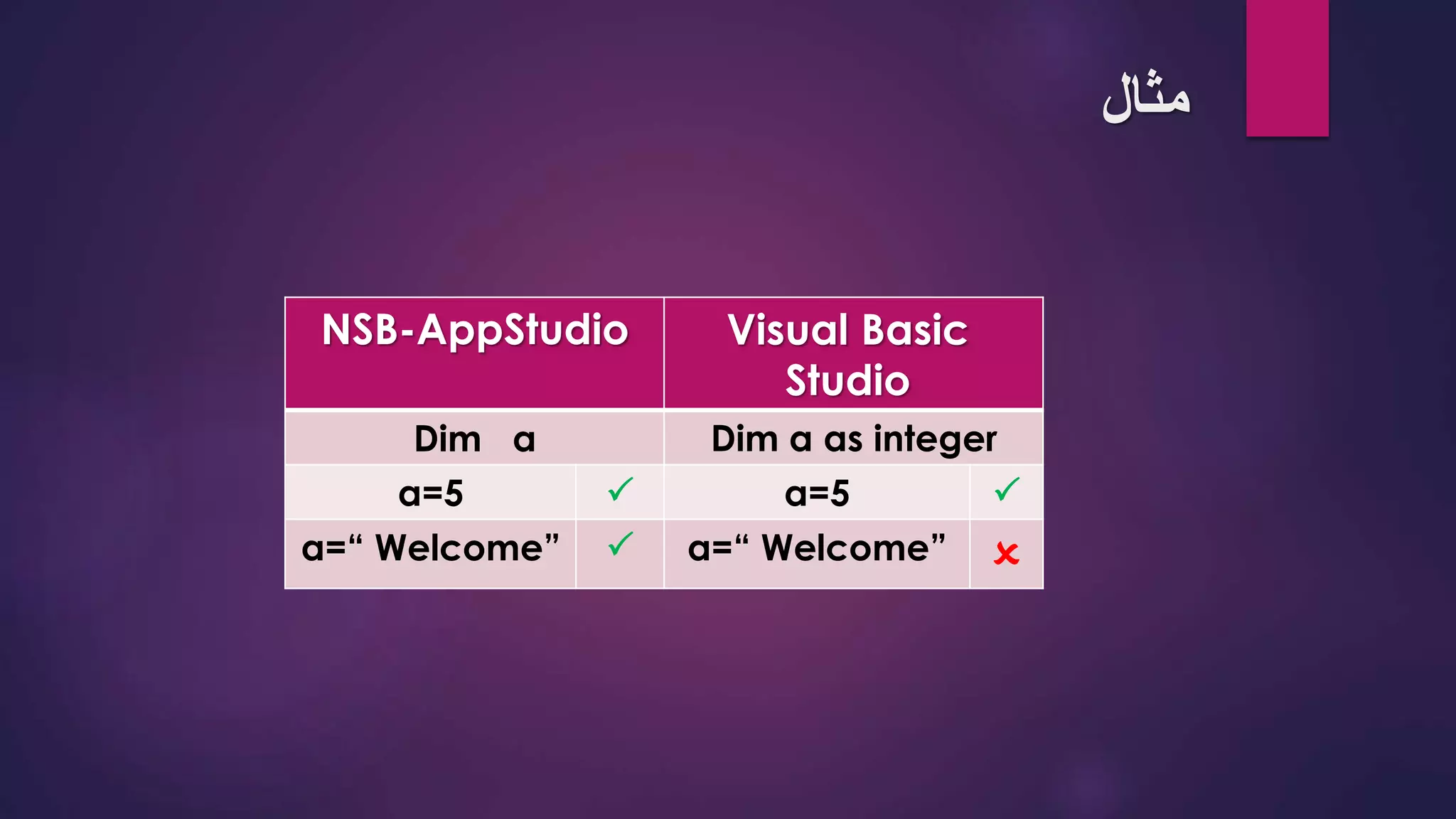 مثال

| NSB-AppStudio | | Visual Basic Studio | |
|---|---|---|---|
| Dim a | | Dim a as integer | |
| a=5 | ✓ | a=5 | ✓ |
| a=“ Welcome” | ✓ | a=“ Welcome” | ✗ |